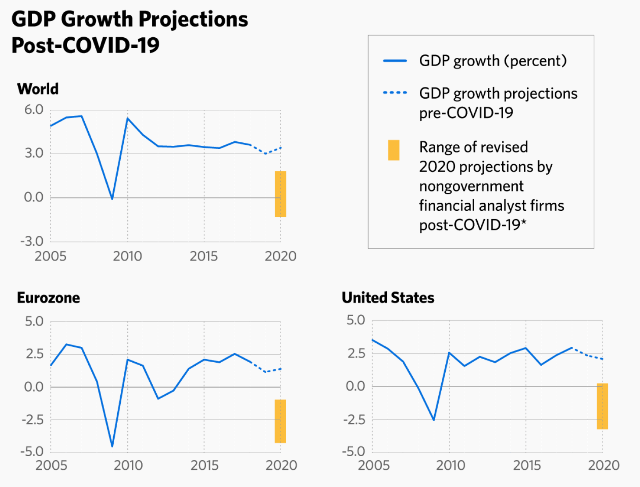 GDP Growth Projections Post-COVID-19

GDP growth (percent)

GDP growth projections pre-COVID-19

Range of revised 2020 projections by nongovernment financial analyst firms post-COVID-19*

World

6.0
3.0
0.0
-3.0
2005 2010 2015 2020

Eurozone

5.0
2.5
0.0
-2.5
-5.0
2005 2010 2015 2020

United States

5.0
2.5
0.0
-2.5
-5.0
2005 2010 2015 2020